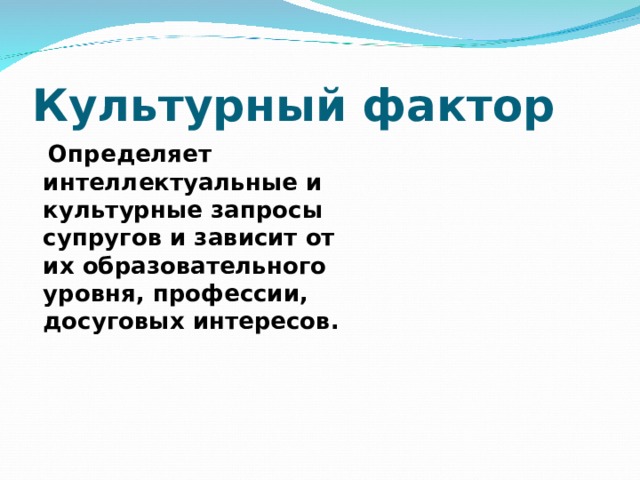 Культурный фактор

Определяет интеллектуальные и культурные запросы супругов и зависит от их образовательного уровня, профессии, досуговых интересов.